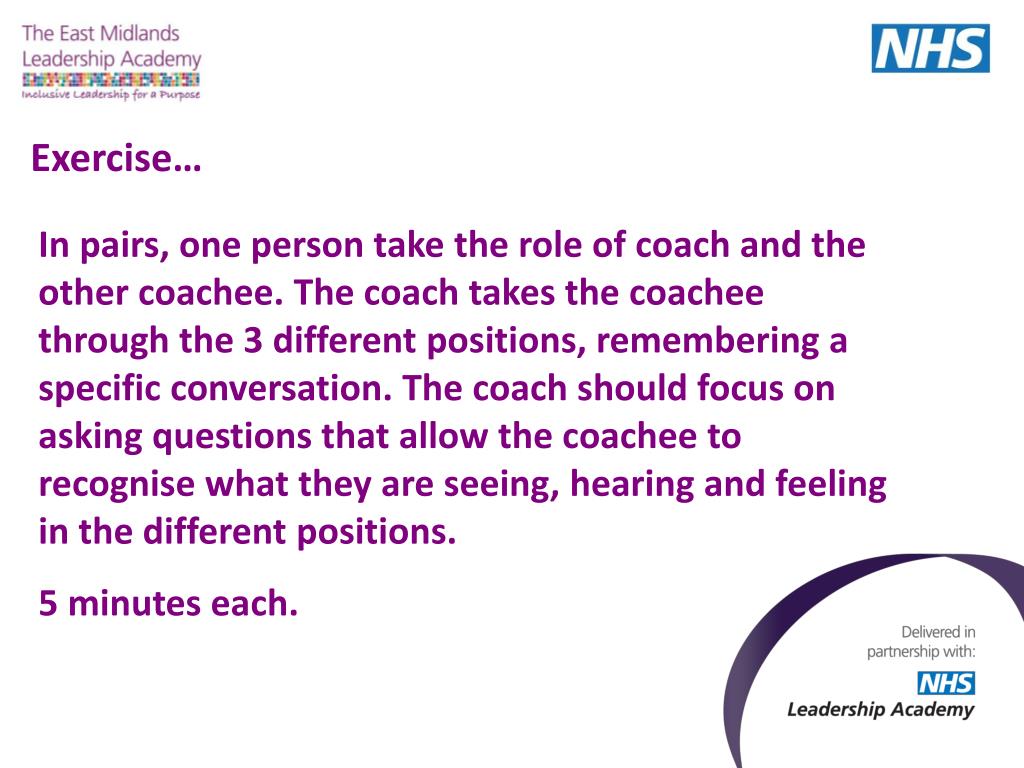 The East Midlands
Leadership Academy
Inclusive Leadership for a Purpose

NHS

Exercise…

In pairs, one person take the role of coach and the other coachee. The coach takes the coachee through the 3 different positions, remembering a specific conversation. The coach should focus on asking questions that allow the coachee to recognise what they are seeing, hearing and feeling in the different positions.

5 minutes each.

Delivered in partnership with:
NHS
Leadership Academy